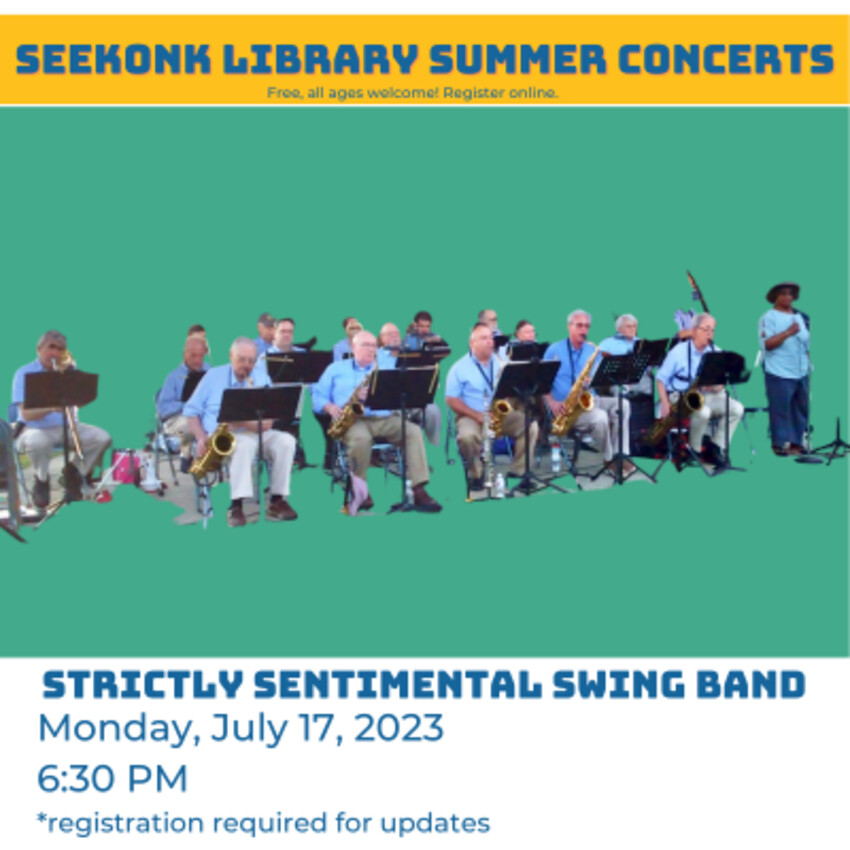 SEEKONK LIBRARY SUMMER CONCERTS
Free, all ages welcome! Register online.

STRICTLY SENTIMENTAL SWING BAND
Monday, July 17, 2023
6:30 PM
*registration required for updates